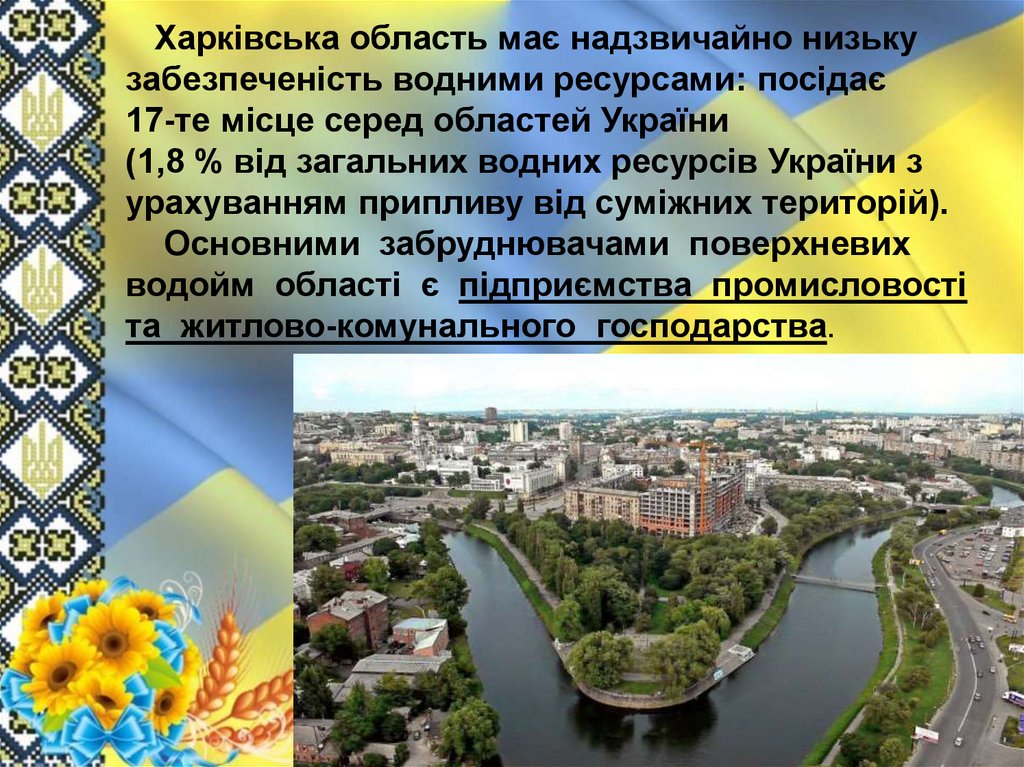 Харківська область має надзвичайно низьку забезпеченість водними ресурсами: посідає 17-те місце серед областей України (1,8 % від загальних водних ресурсів України з урахуванням припливу від суміжних територій).

Основними забруднювачами поверхневих водойм області є підприємства промисловості та житлово-комунального господарства.